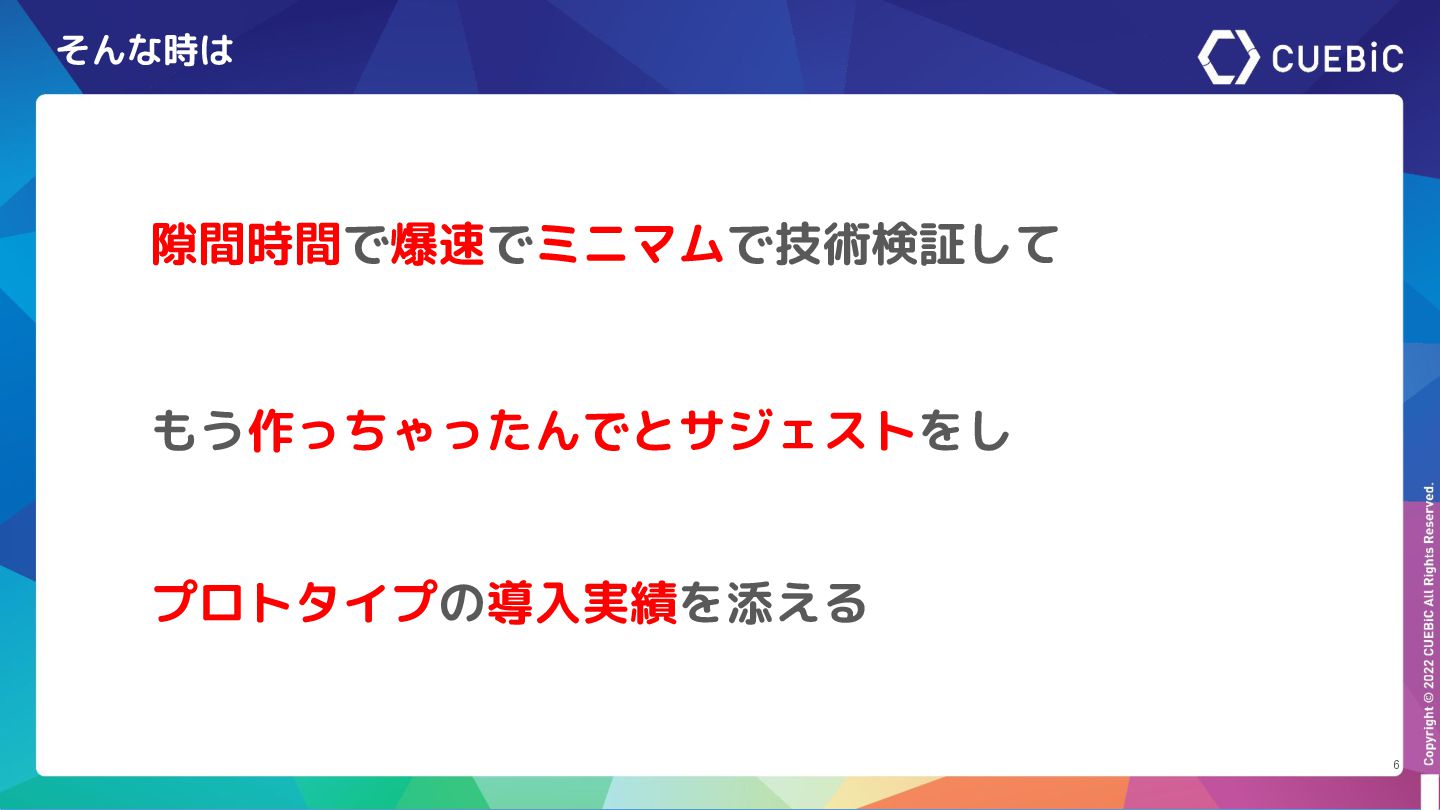 そんな時は

CUEBiC

隙間時間で爆速でミニマムで技術検証して

もう作っちゃったんでとサジェストをし

プロトタイプの導入実績を添える

6

Copyright © 2022 CUEBiC All Rights Reserved.